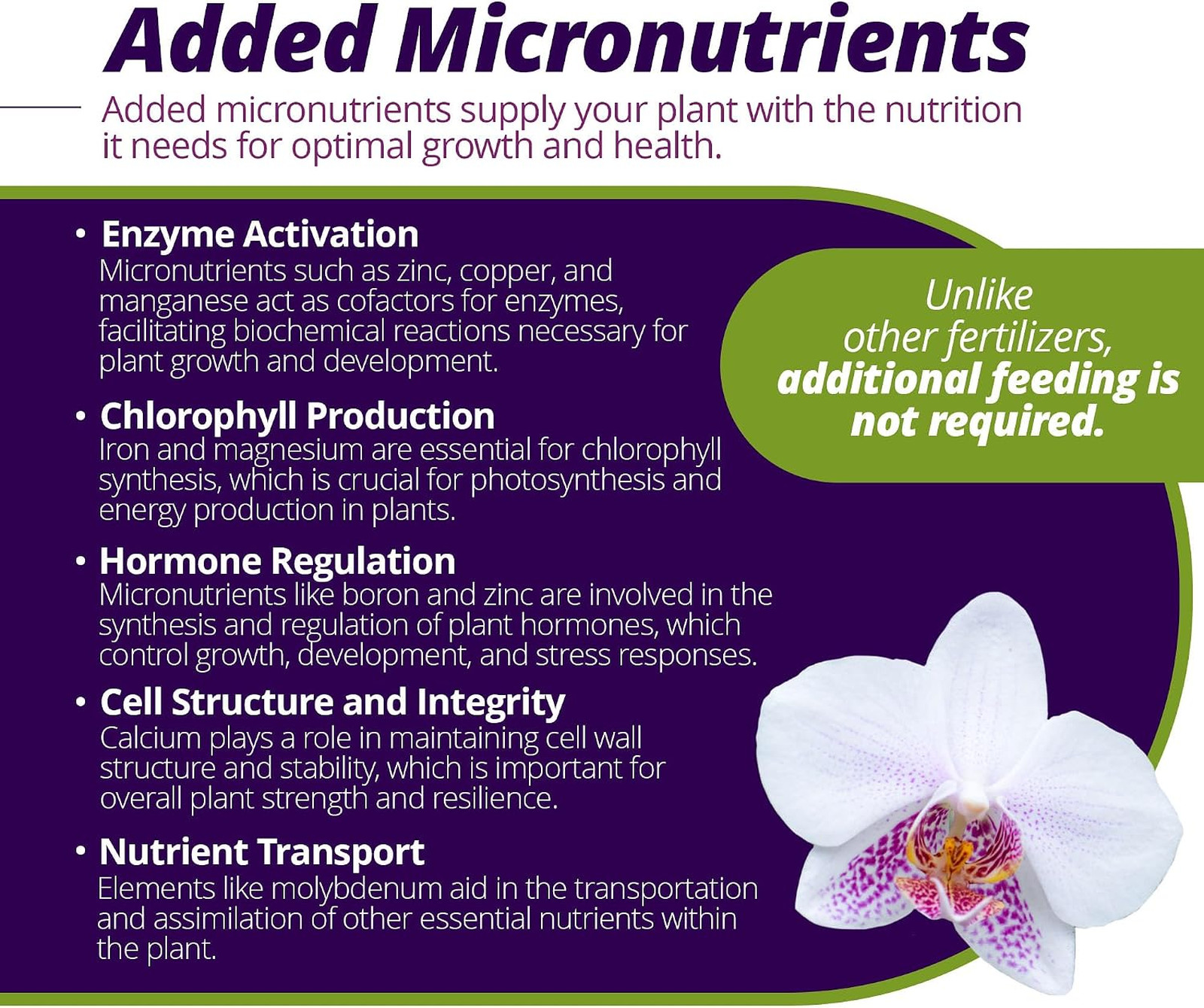 Added Micronutrients

Added micronutrients supply your plant with the nutrition it needs for optimal growth and health.

• Enzyme Activation
Micronutrients such as zinc, copper, and manganese act as cofactors for enzymes, facilitating biochemical reactions necessary for plant growth and development.

• Chlorophyll Production
Iron and magnesium are essential for chlorophyll synthesis, which is crucial for photosynthesis and energy production in plants.

• Hormone Regulation
Micronutrients like boron and zinc are involved in the synthesis and regulation of plant hormones, which control growth, development, and stress responses.

• Cell Structure and Integrity
Calcium plays a role in maintaining cell wall structure and stability, which is important for overall plant strength and resilience.

• Nutrient Transport
Elements like molybdenum aid in the transportation and assimilation of other essential nutrients within the plant.

Unlike other fertilizers, additional feeding is not required.